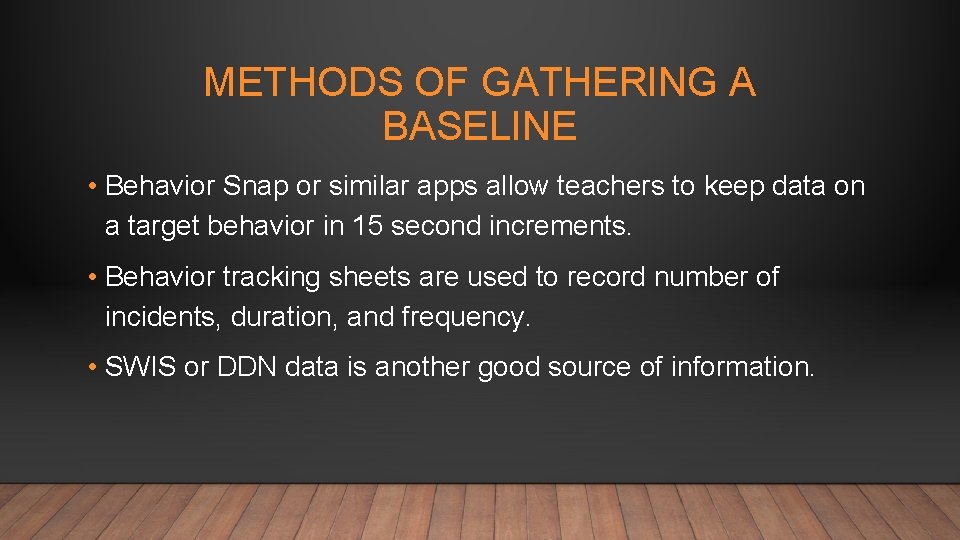 METHODS OF GATHERING A BASELINE

• Behavior Snap or similar apps allow teachers to keep data on a target behavior in 15 second increments.

• Behavior tracking sheets are used to record number of incidents, duration, and frequency.

• SWIS or DDN data is another good source of information.